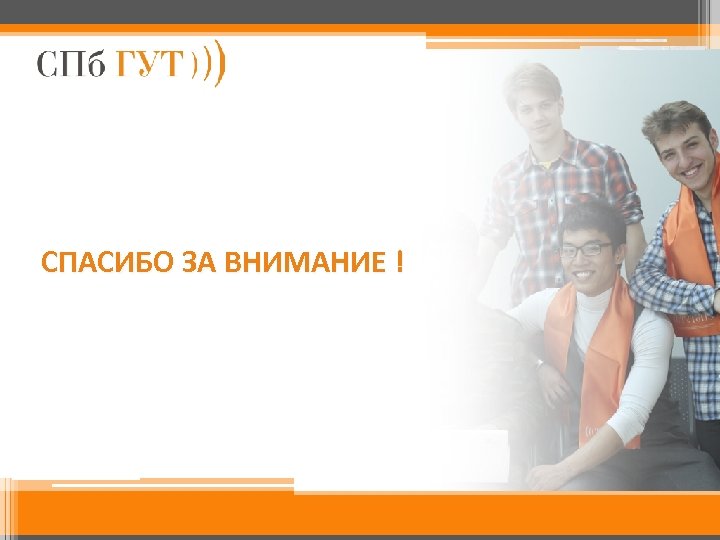 СПб ГУТ )))

СПАСИБО ЗА ВНИМАНИЕ !